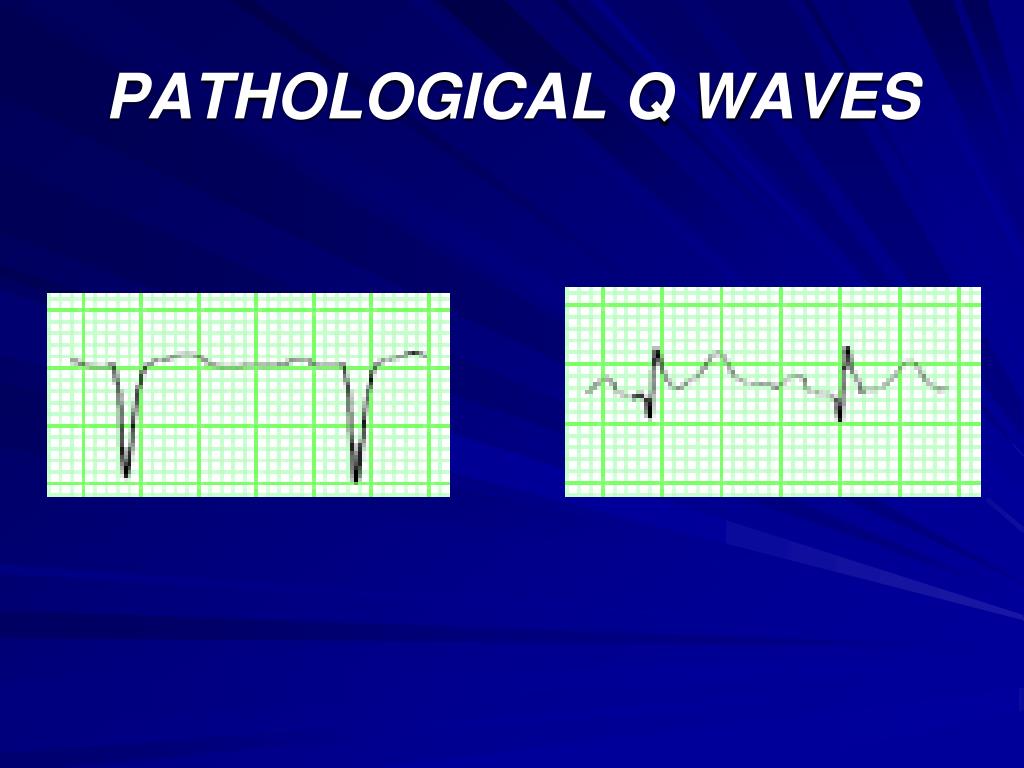 PATHOLOGICAL Q WAVES